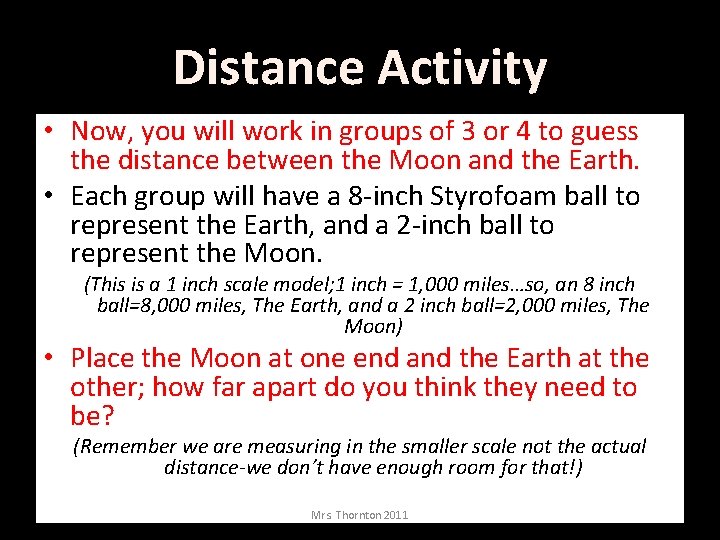 Distance Activity

• Now, you will work in groups of 3 or 4 to guess the distance between the Moon and the Earth.

• Each group will have a 8-inch Styrofoam ball to represent the Earth, and a 2-inch ball to represent the Moon.

(This is a 1 inch scale model;1 inch = 1,000 miles…so, an 8 inch ball=8,000 miles, The Earth, and a 2 inch ball=2,000 miles, The Moon)

• Place the Moon at one end and the Earth at the other; how far apart do you think they need to be?

(Remember we are measuring in the smaller scale not the actual distance-we don't have enough room for that!)

Mrs Thornton 2011